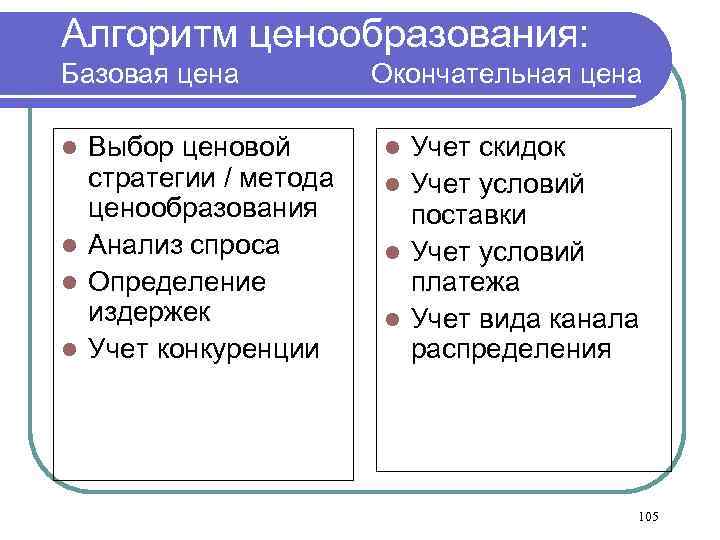 Алгоритм ценообразования:
Базовая цена Окончательная цена

- Выбор ценовой стратегии / метода ценообразования
- Анализ спроса
- Определение издержек
- Учет конкуренции

- Учет скидок
- Учет условий поставки
- Учет условий платежа
- Учет вида канала распределения

105